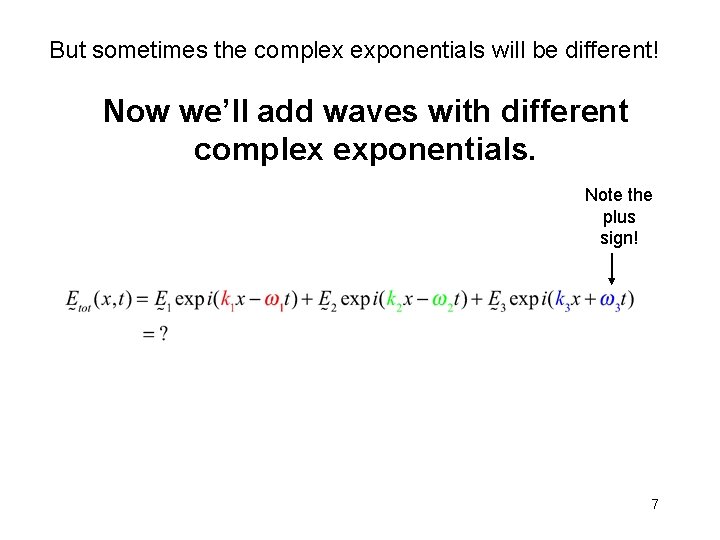 But sometimes the complex exponentials will be different!

Now we'll add waves with different complex exponentials.

Note the plus sign!

$\underset{\sim}{E}_{tot}(x,t) = \underset{\sim}{E}_1 \exp i(k_1 x - \omega_1 t) + \underset{\sim}{E}_2 \exp i(k_2 x - \omega_2 t) + \underset{\sim}{E}_3 \exp i(k_3 x + \omega_3 t)$

$= ?$

7